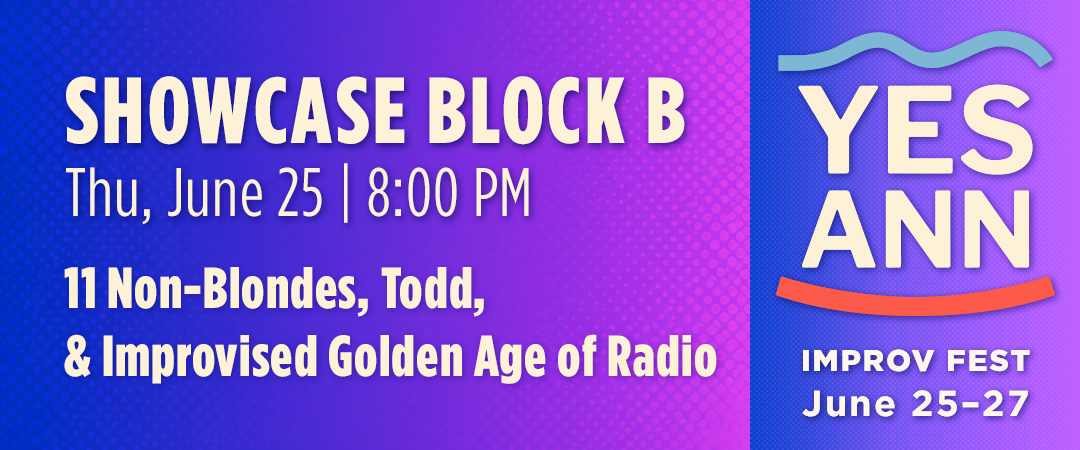 SHOWCASE BLOCK B
Thu, June 25 | 8:00 PM
11 Non-Blondes, Todd, & Improvised Golden Age of Radio

YES ANN
IMPROV FEST
June 25–27